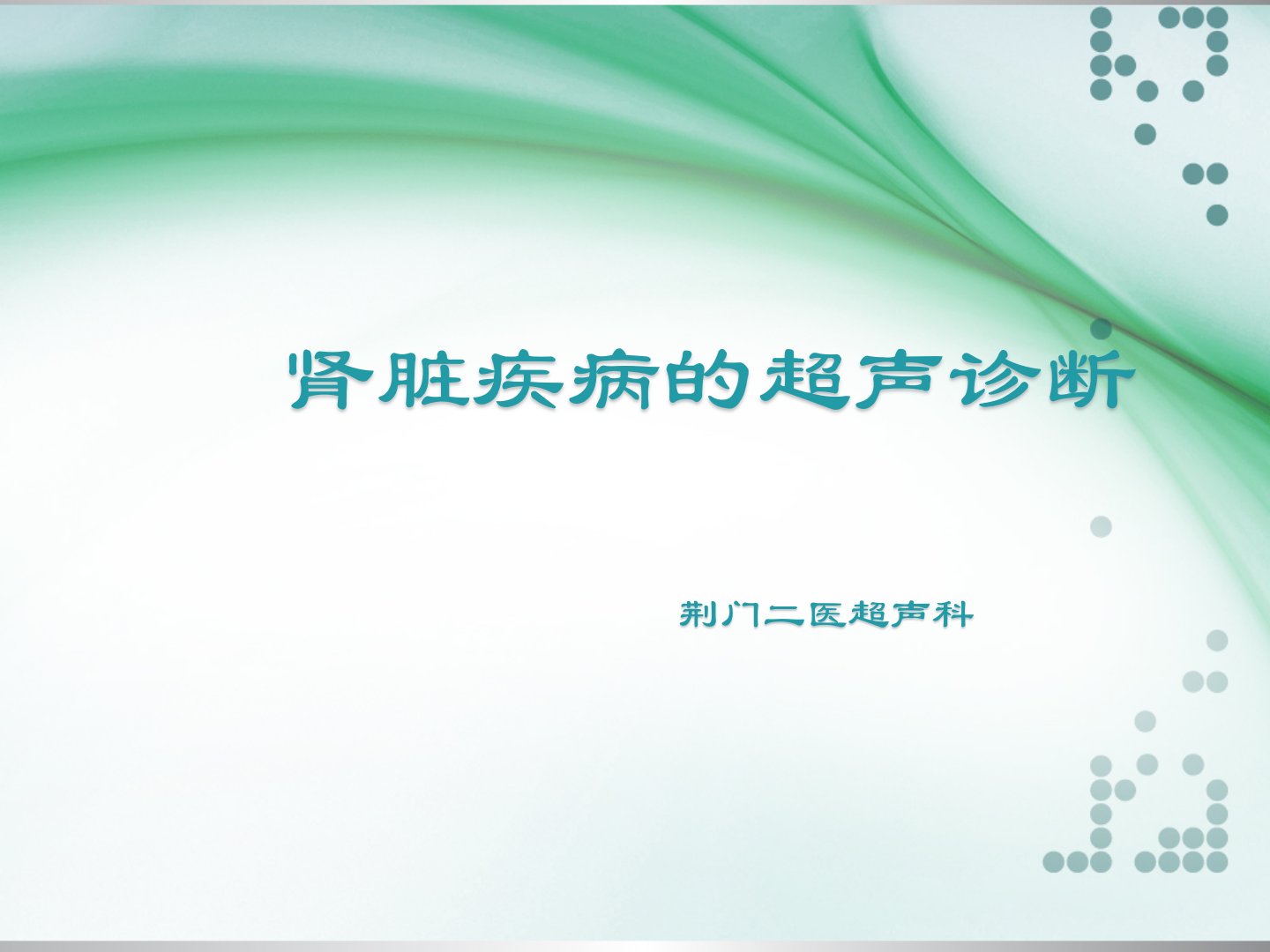 肾脏疾病的超声诊断

荆门二医超声科